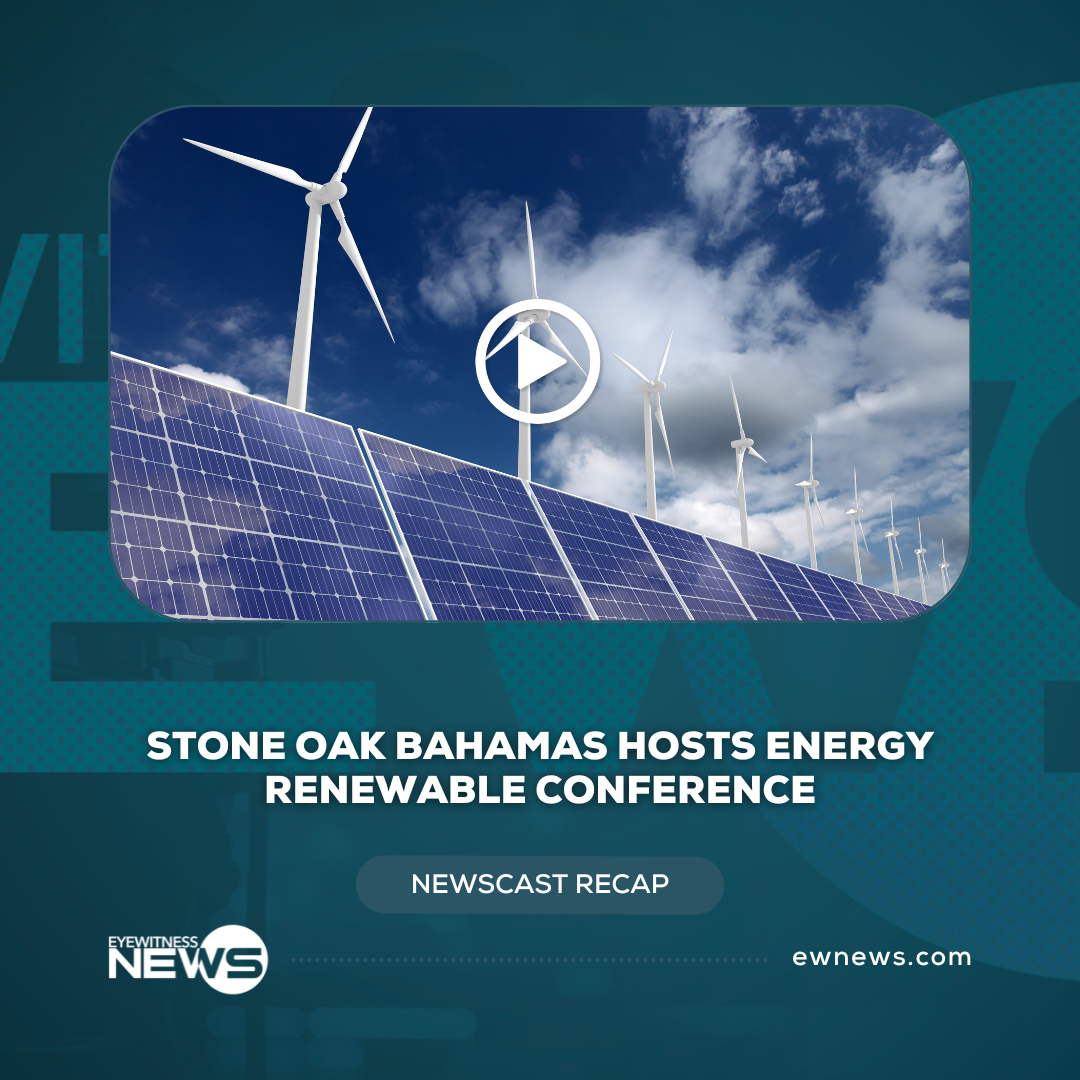 STONE OAK BAHAMAS HOSTS ENERGY RENEWABLE CONFERENCE

NEWSCAST RECAP

EYEWITNESS NEWS

ewnews.com